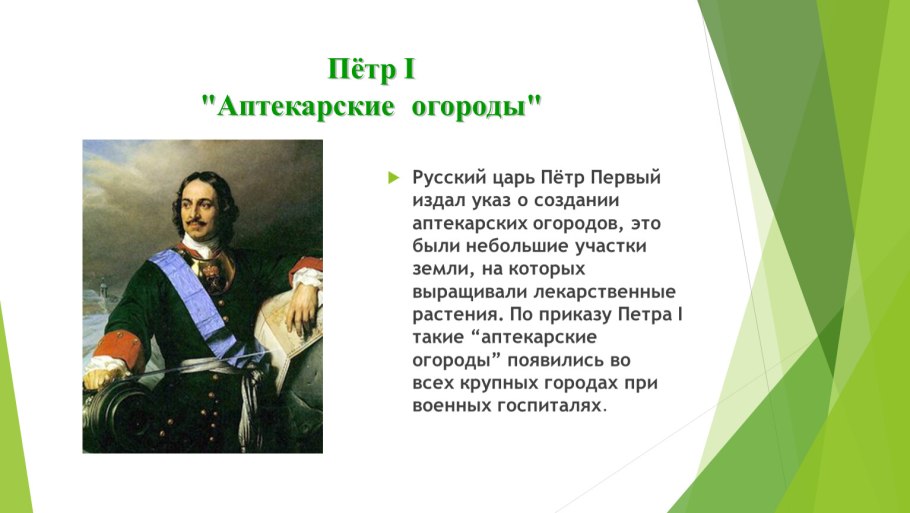 Пётр I
"Аптекарские огороды"

Русский царь Пётр Первый издал указ о создании аптекарских огородов, это были небольшие участки земли, на которых выращивали лекарственные растения. По приказу Петра I такие “аптекарские огороды” появились во всех крупных городах при военных госпиталях.